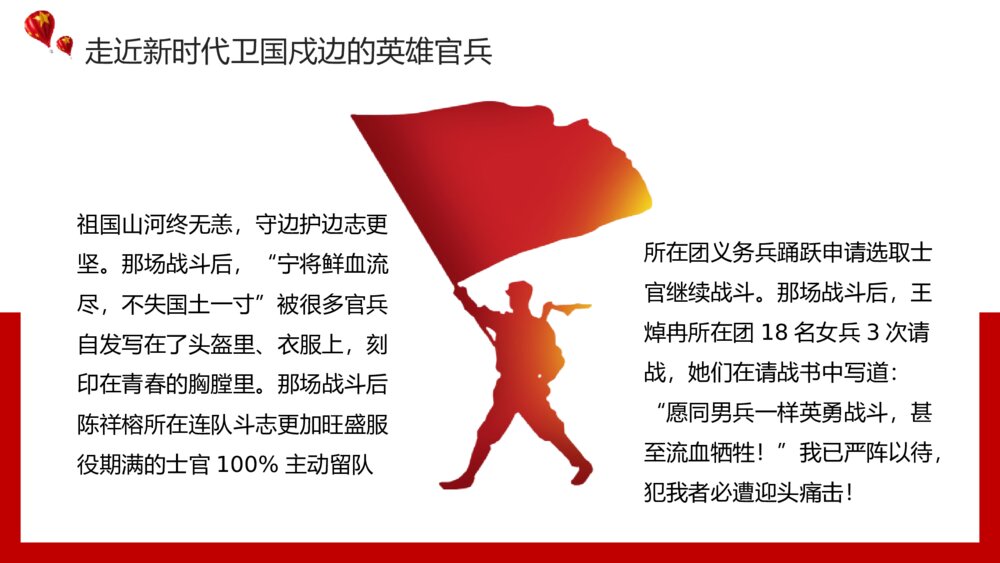 走近新时代卫国戍边的英雄官兵

祖国山河终无恙，守边护边志更坚。那场战斗后，“宁将鲜血流尽，不失国土一寸”被很多官兵自发写在了头盔里、衣服上，刻印在青春的胸膛里。那场战斗后陈祥榕所在连队斗志更加旺盛服役期满的士官 100% 主动留队

所在团义务兵踊跃申请选取士官继续战斗。那场战斗后，王焯冉所在团 18 名女兵 3 次请战，她们在请战书中写道：“愿同男兵一样英勇战斗，甚至流血牺牲！”我已严阵以待，犯我者必遭迎头痛击！